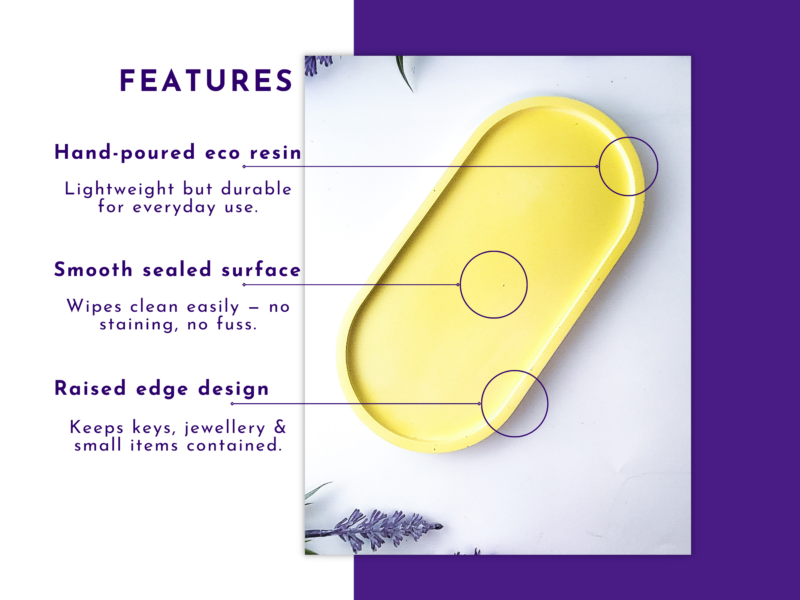 FEATURES

Hand-poured eco resin

Lightweight but durable for everyday use.

Smooth sealed surface

Wipes clean easily – no staining, no fuss.

Raised edge design

Keeps keys, jewellery & small items contained.